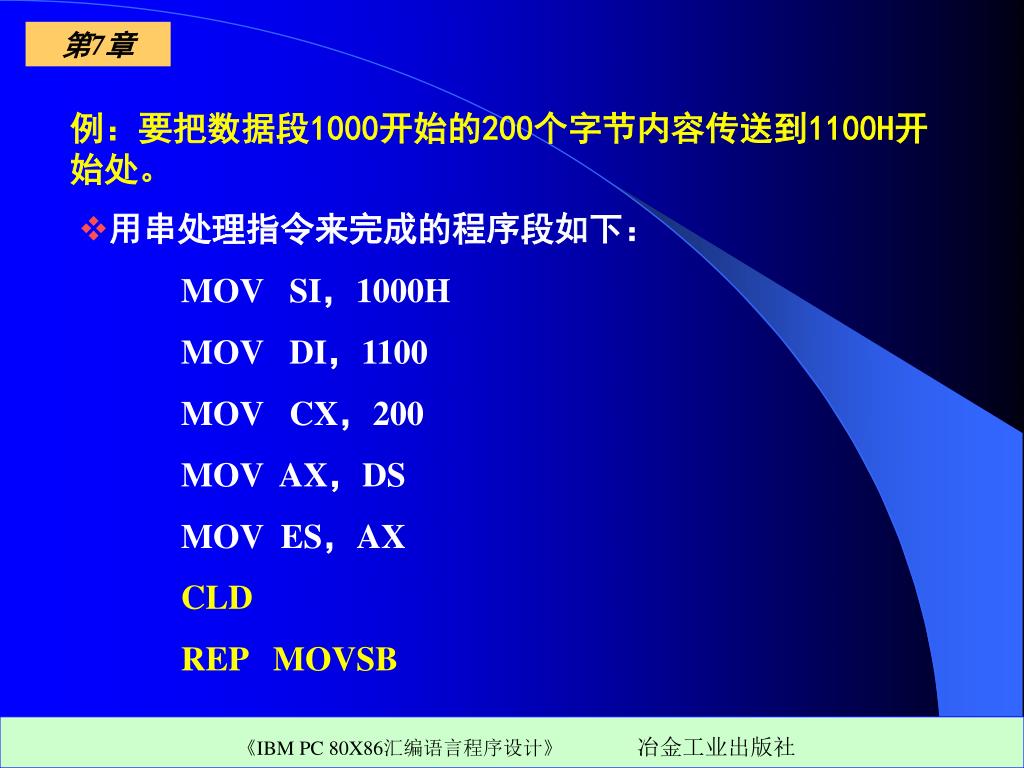 第7章

例：要把数据段1000开始的200个字节内容传送到1100H开始处。

❖用串处理指令来完成的程序段如下：

MOV SI，1000H
MOV DI，1100
MOV CX，200
MOV AX，DS
MOV ES，AX
CLD
REP MOVSB

《IBM PC 80X86汇编语言程序设计》 冶金工业出版社